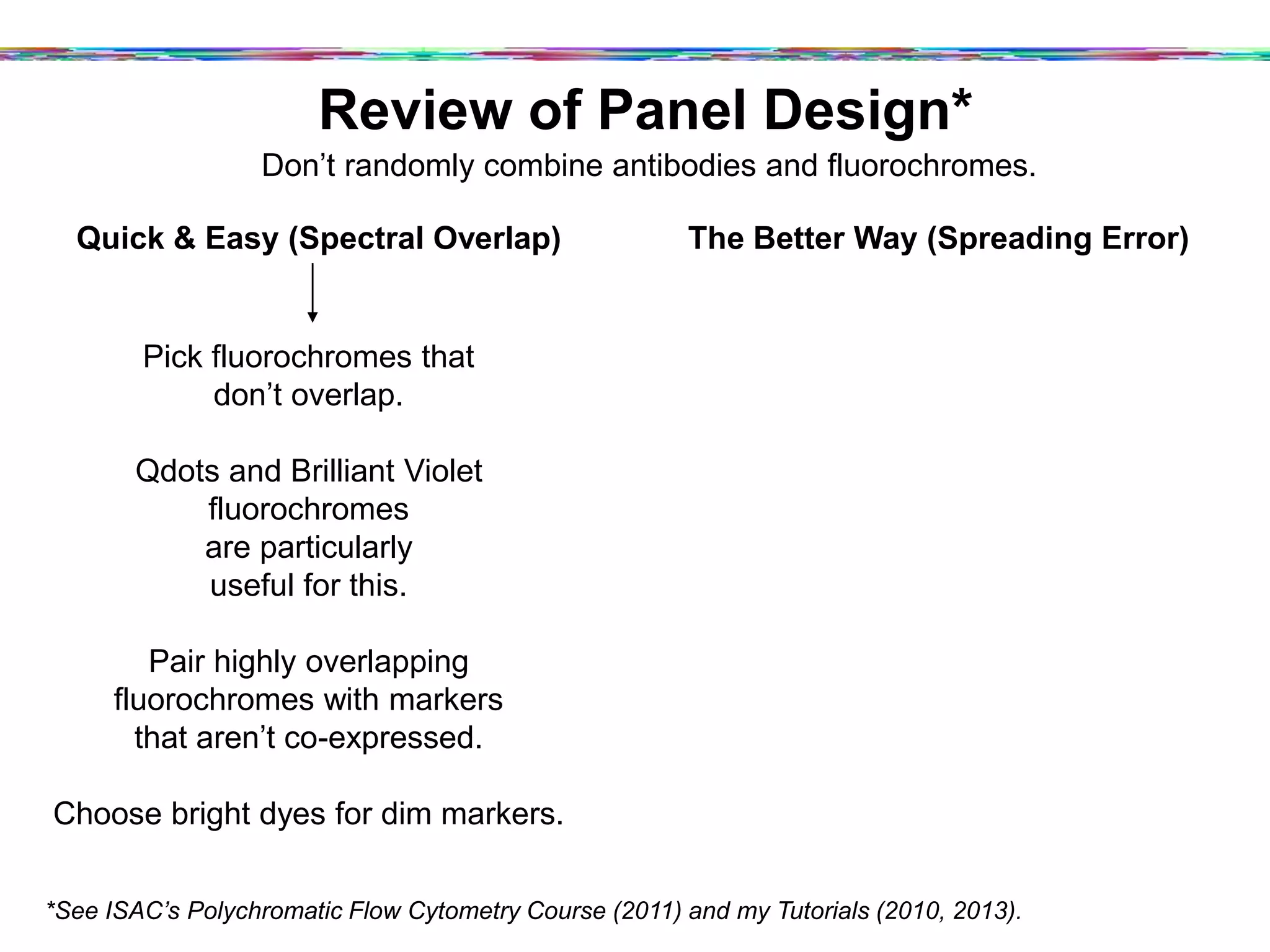 Review of Panel Design*

Don’t randomly combine antibodies and fluorochromes.

Quick & Easy (Spectral Overlap)

Pick fluorochromes that don’t overlap.

Qdots and Brilliant Violet fluorochromes are particularly useful for this.

Pair highly overlapping fluorochromes with markers that aren’t co-expressed.

Choose bright dyes for dim markers.

The Better Way (Spreading Error)

*See ISAC’s Polychromatic Flow Cytometry Course (2011) and my Tutorials (2010, 2013).